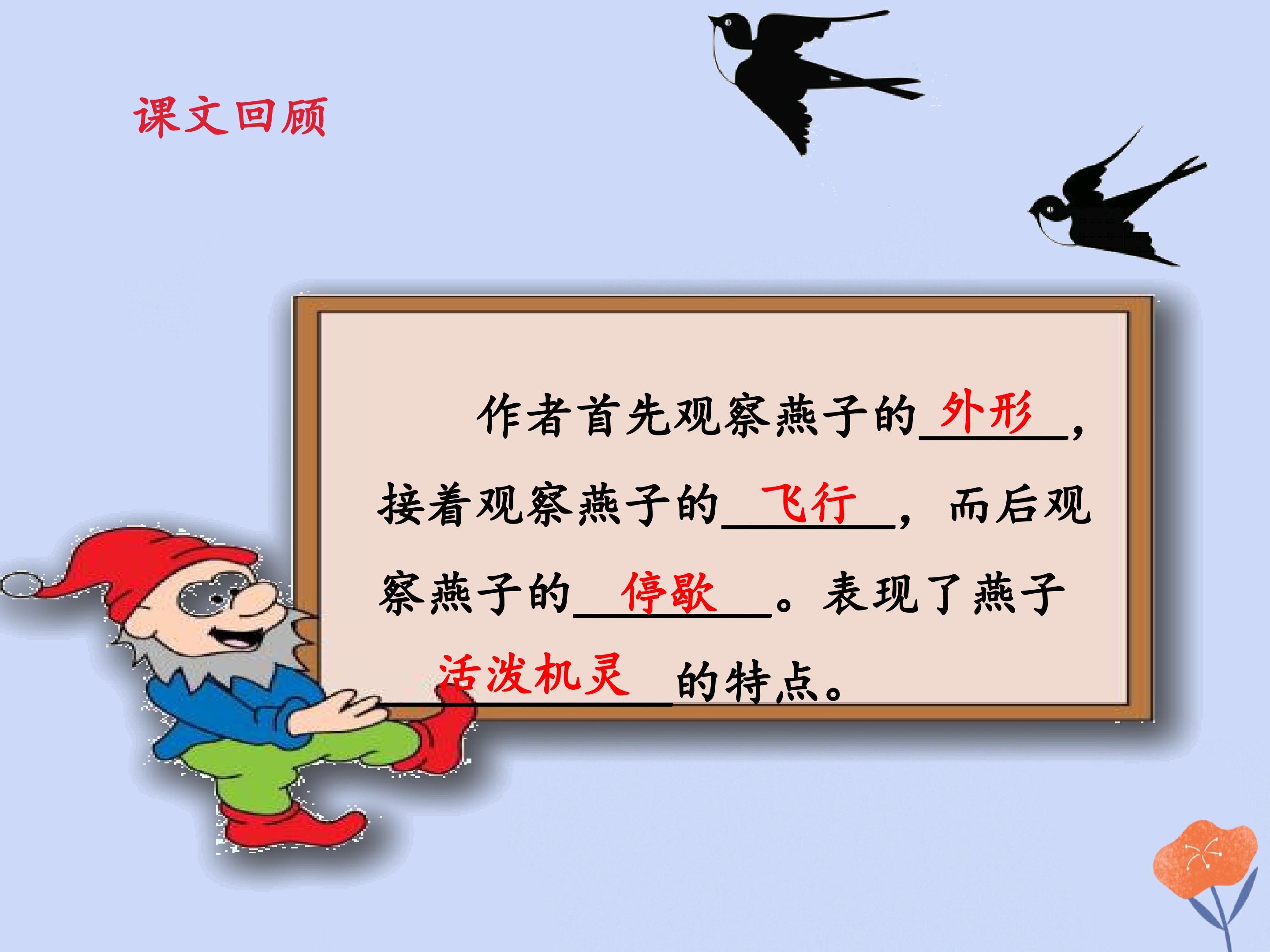 课文回顾

作者首先观察燕子的外形，接着观察燕子的飞行，而后观察燕子的停歇。表现了燕子活泼机灵的特点。